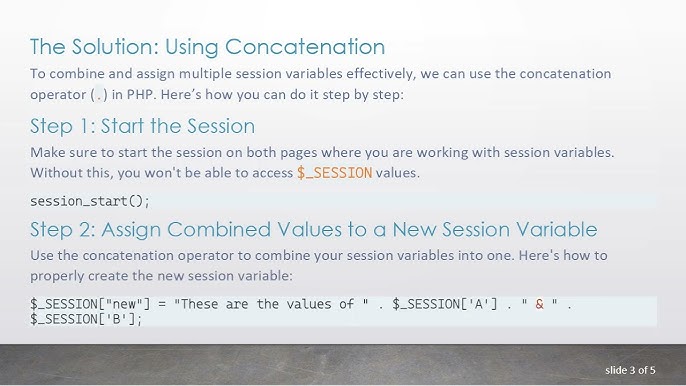 The Solution: Using Concatenation

To combine and assign multiple session variables effectively, we can use the concatenation operator (.) in PHP. Here's how you can do it step by step:

Step 1: Start the Session

Make sure to start the session on both pages where you are working with session variables. Without this, you won't be able to access $_SESSION values.

session_start();

Step 2: Assign Combined Values to a New Session Variable

Use the concatenation operator to combine your session variables into one. Here's how to properly create the new session variable:

$_SESSION["new"] = "These are the values of " . $_SESSION['A'] . " & " .
$_SESSION['B'];

slide 3 of 5